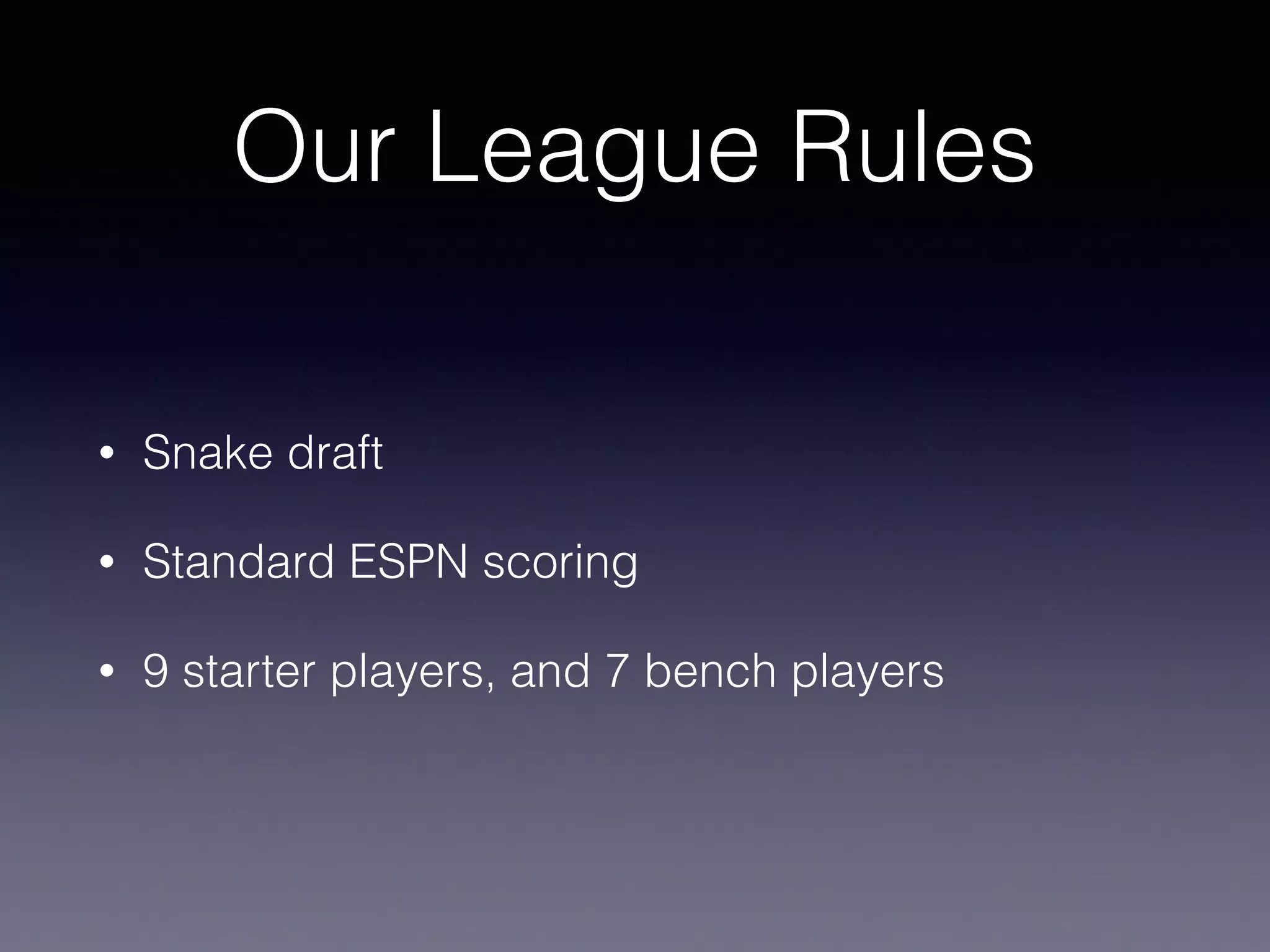 Our League Rules

• Snake draft

• Standard ESPN scoring

• 9 starter players, and 7 bench players